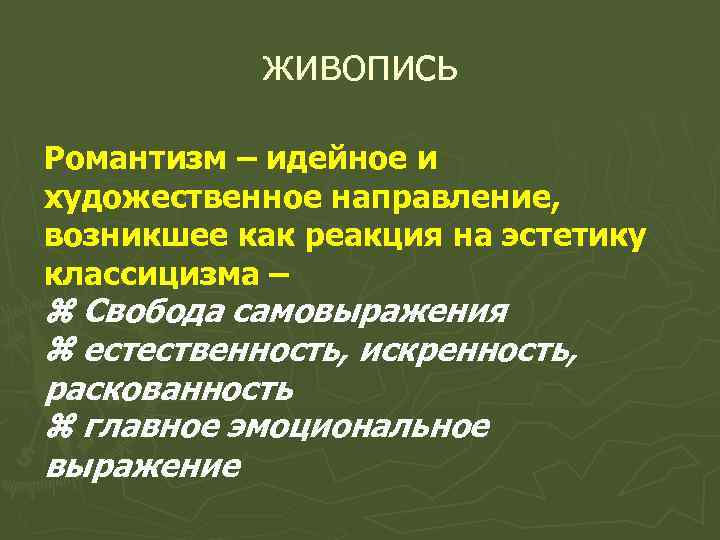 ЖИВОПИСЬ

Романтизм – идейное и художественное направление, возникшее как реакция на эстетику классицизма –
⌘ Свобода самовыражения
⌘ естественность, искренность, раскованность
⌘ главное эмоциональное выражение